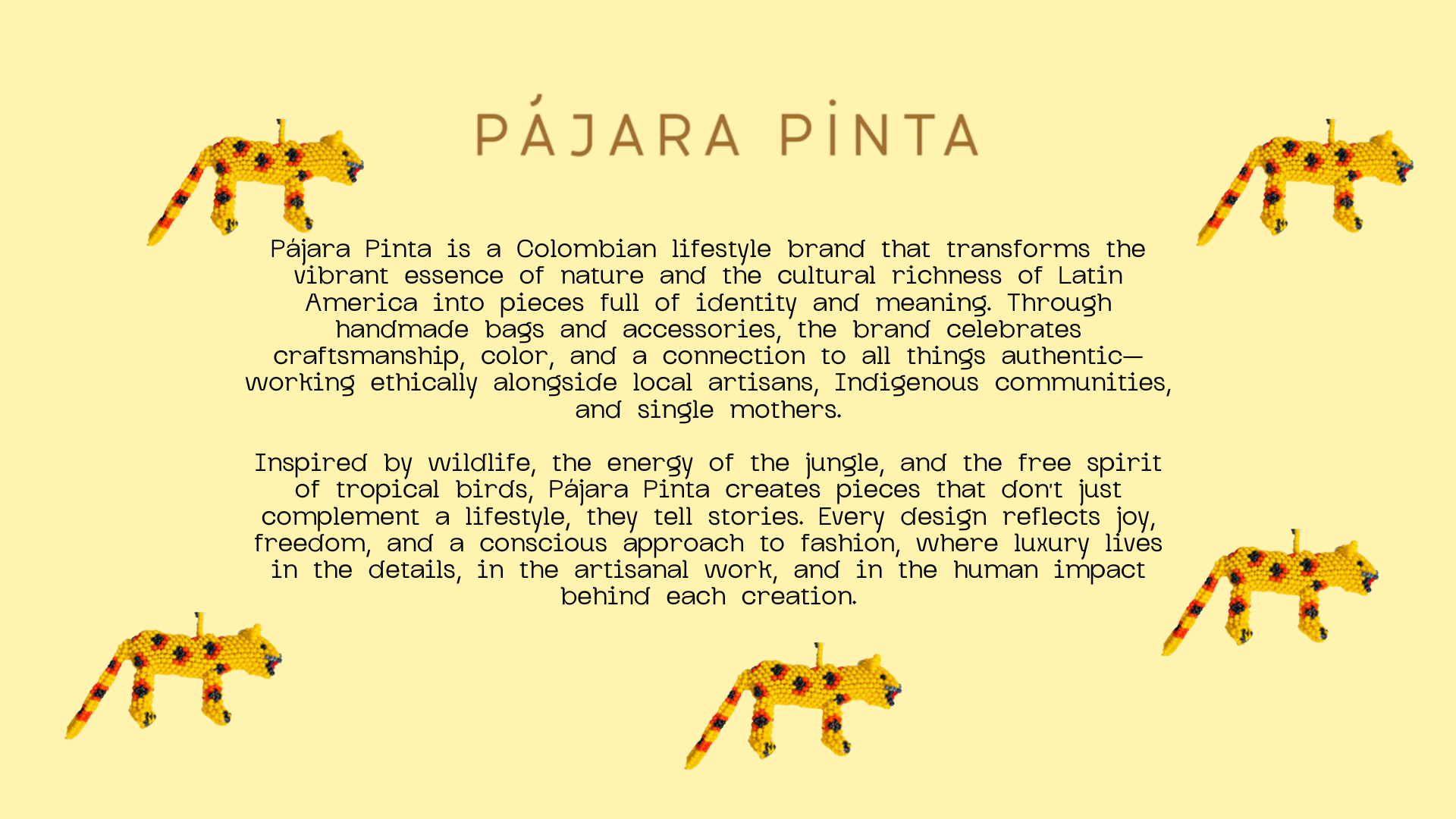 PÁJARA PİNTA

Pájara Pinta is a Colombian lifestyle brand that transforms the vibrant essence of nature and the cultural richness of Latin America into pieces full of identity and meaning. Through handmade bags and accessories, the brand celebrates craftsmanship, color, and a connection to all things authentic—working ethically alongside local artisans, Indigenous communities, and single mothers.

Inspired by wildlife, the energy of the jungle, and the free spirit of tropical birds, Pájara Pinta creates pieces that don't just complement a lifestyle, they tell stories. Every design reflects joy, freedom, and a conscious approach to fashion, where luxury lives in the details, in the artisanal work, and in the human impact behind each creation.